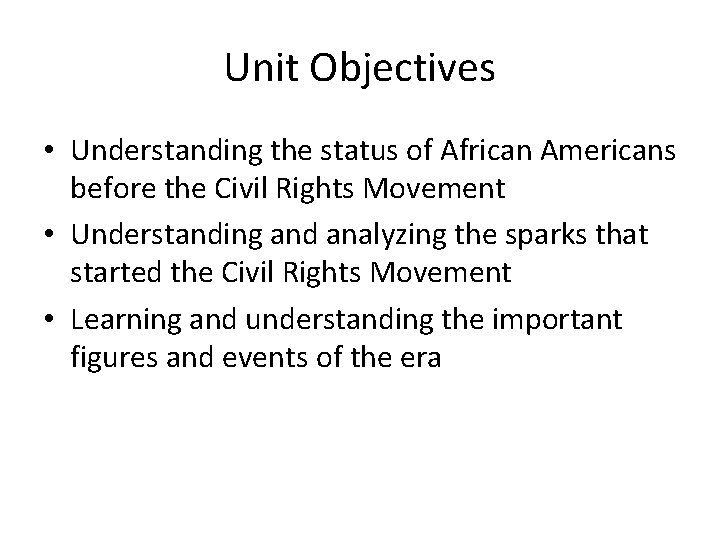 Unit Objectives

• Understanding the status of African Americans before the Civil Rights Movement
• Understanding and analyzing the sparks that started the Civil Rights Movement
• Learning and understanding the important figures and events of the era